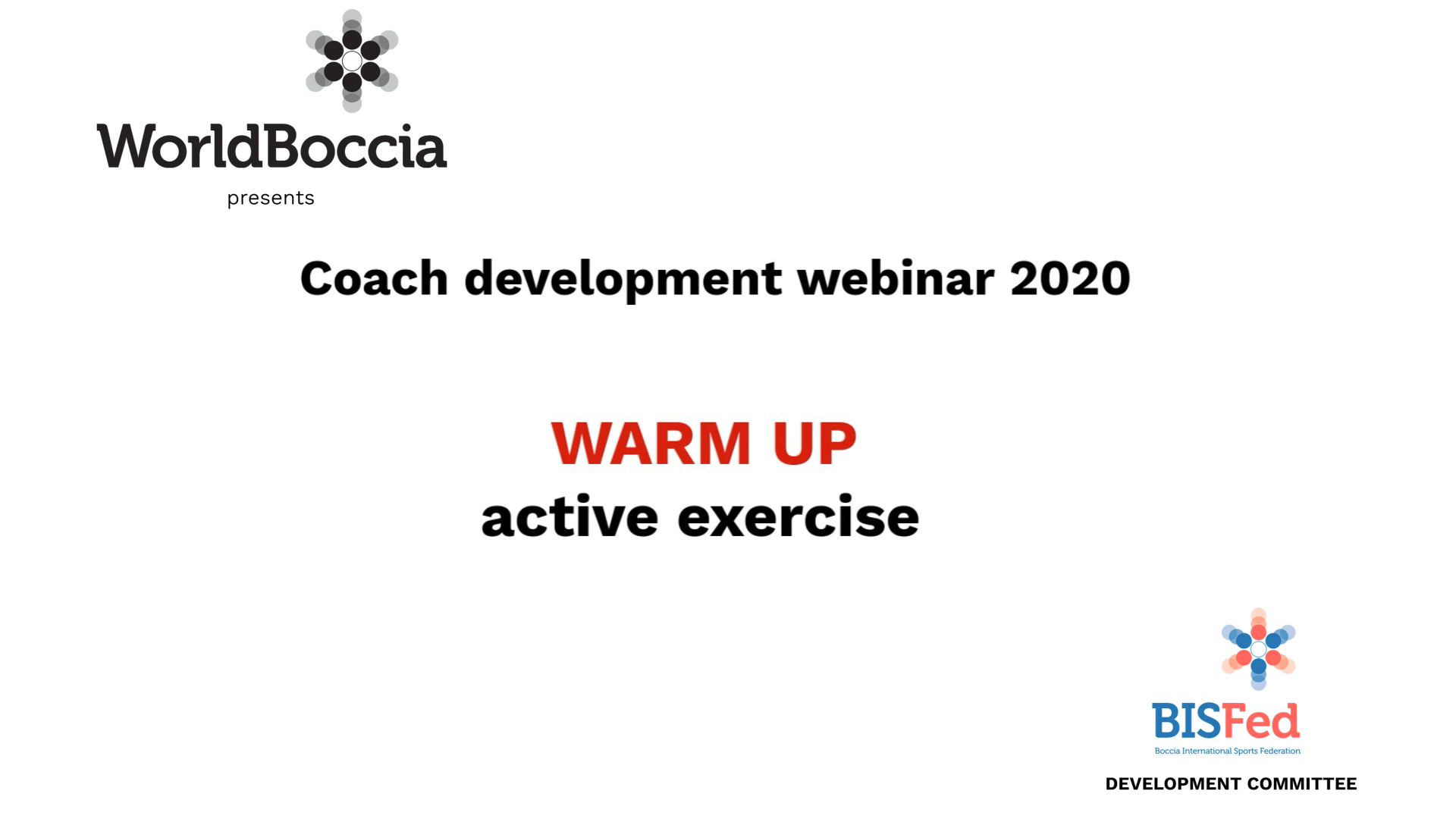 WorldBoccia
presents

Coach development webinar 2020

WARM UP
active exercise

BISFed
Boccia International Sports Federation
DEVELOPMENT COMMITTEE